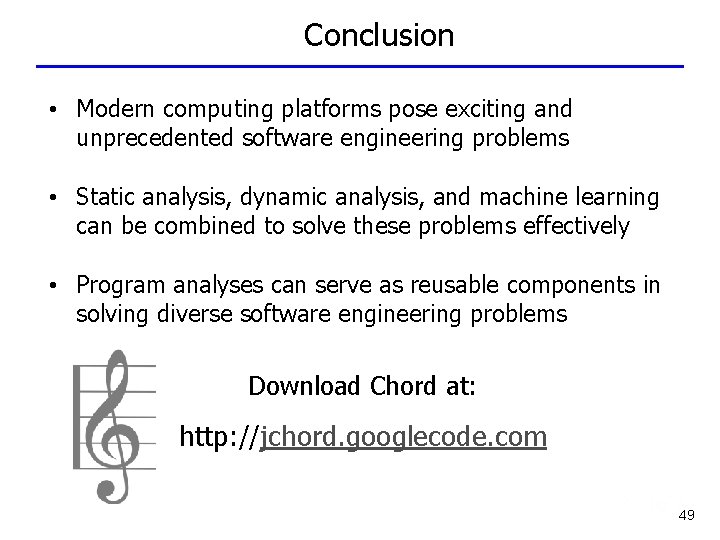 Conclusion

• Modern computing platforms pose exciting and unprecedented software engineering problems

• Static analysis, dynamic analysis, and machine learning can be combined to solve these problems effectively

• Program analyses can serve as reusable components in solving diverse software engineering problems

Download Chord at:

http://jchord.googlecode.com

49